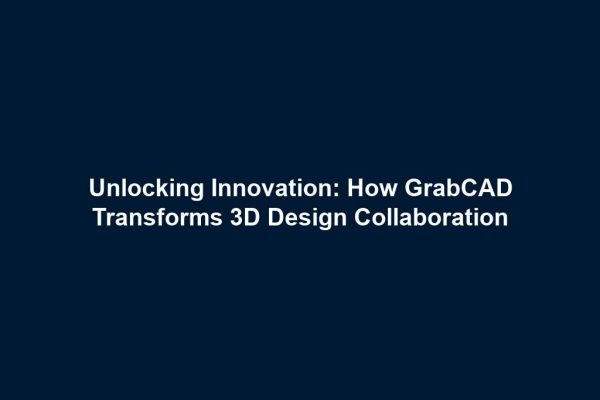 Unlocking Innovation: How GrabCAD Transforms 3D Design Collaboration